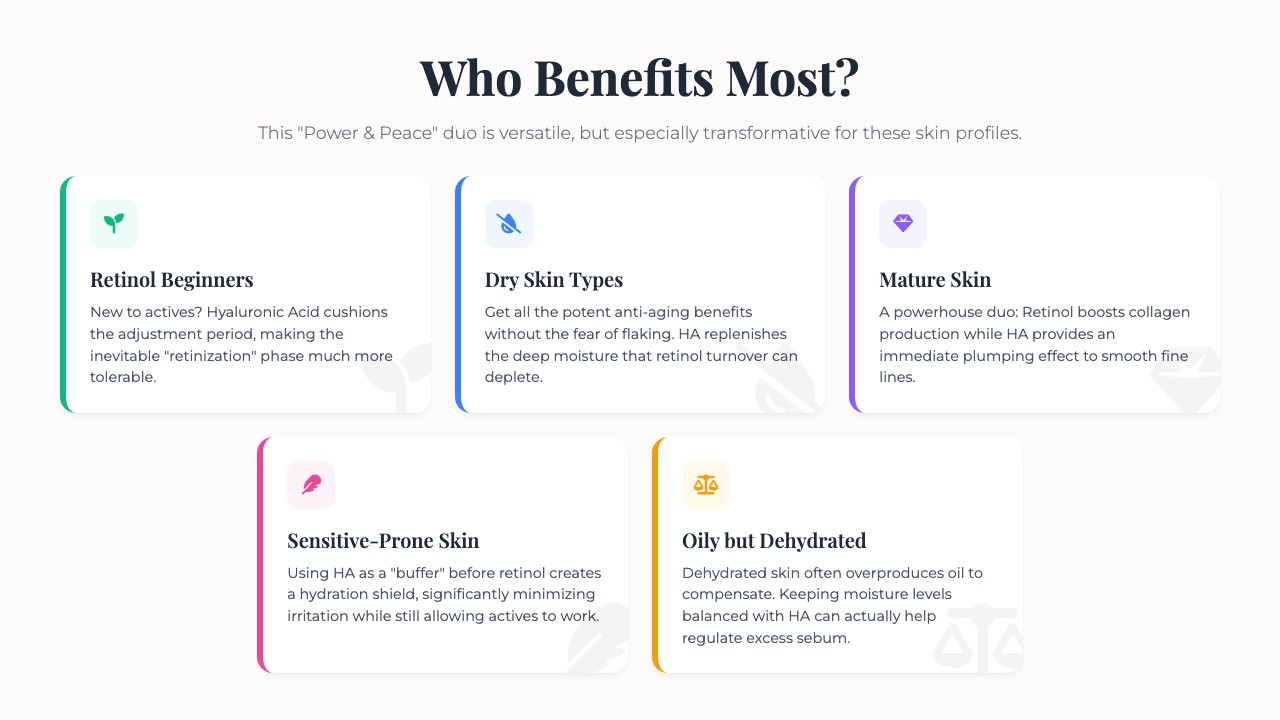 Who Benefits Most?

This "Power & Peace" duo is versatile, but especially transformative for these skin profiles.

Retinol Beginners

New to actives? Hyaluronic Acid cushions the adjustment period, making the inevitable "retinization" phase much more tolerable.

Dry Skin Types

Get all the potent anti-aging benefits without the fear of flaking. HA replenishes the deep moisture that retinol turnover can deplete.

Mature Skin

A powerhouse duo: Retinol boosts collagen production while HA provides an immediate plumping effect to smooth fine lines.

Sensitive-Prone Skin

Using HA as a "buffer" before retinol creates a hydration shield, significantly minimizing irritation while still allowing actives to work.

Oily but Dehydrated

Dehydrated skin often overproduces oil to compensate. Keeping moisture levels balanced with HA can actually help regulate excess sebum.